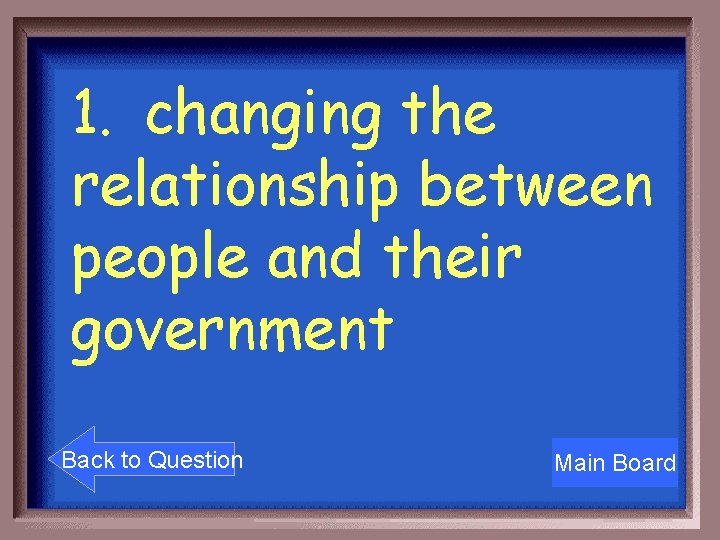 1. changing the relationship between people and their government

Back to Question

Main Board